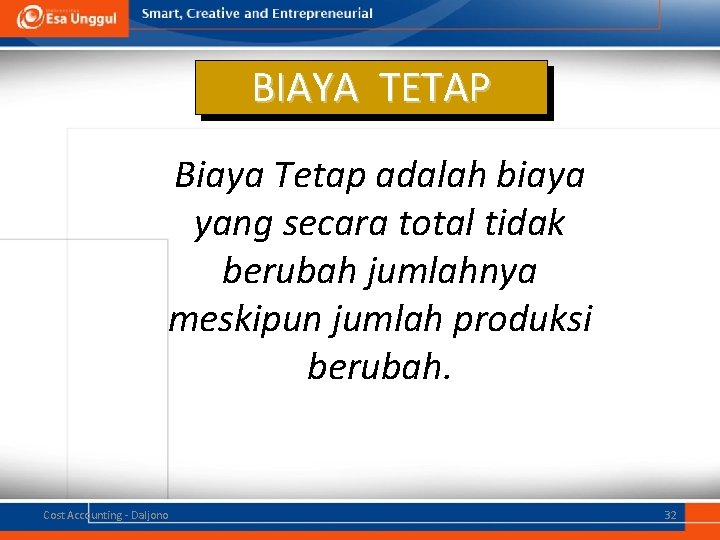 Esa Unggul

Smart, Creative and Entrepreneurial

BIAYA TETAP

Biaya Tetap adalah biaya yang secara total tidak berubah jumlahnya meskipun jumlah produksi berubah.

Cost Accounting - Daljono

32